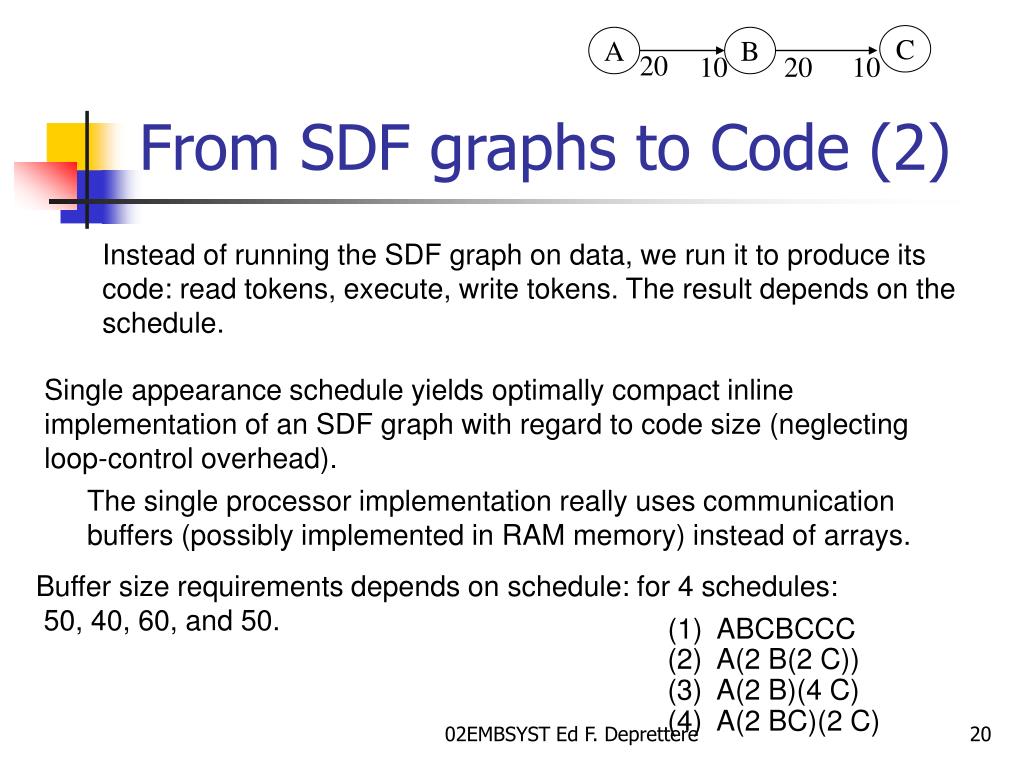 A 20 10 B 20 10 C

From SDF graphs to Code (2)

Instead of running the SDF graph on data, we run it to produce its code: read tokens, execute, write tokens. The result depends on the schedule.

Single appearance schedule yields optimally compact inline implementation of an SDF graph with regard to code size (neglecting loop-control overhead).

The single processor implementation really uses communication buffers (possibly implemented in RAM memory) instead of arrays.

Buffer size requirements depends on schedule: for 4 schedules: 50, 40, 60, and 50.

(1) ABCBCCC
(2) A(2 B(2 C))
(3) A(2 B)(4 C)
(4) A(2 BC)(2 C)

02EMBSYST Ed F. Deprettere

20